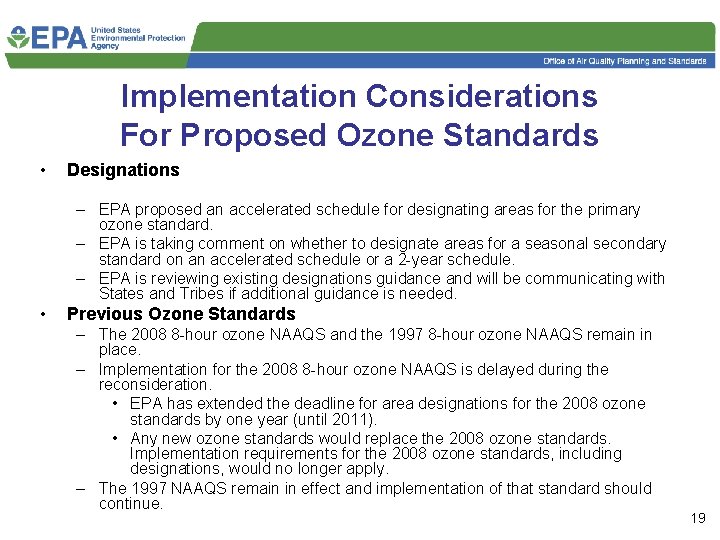 EPA United States Environmental Protection Agency

Office of Air Quality Planning and Standards

Implementation Considerations For Proposed Ozone Standards

• Designations

– EPA proposed an accelerated schedule for designating areas for the primary ozone standard.
– EPA is taking comment on whether to designate areas for a seasonal secondary standard on an accelerated schedule or a 2-year schedule.
– EPA is reviewing existing designations guidance and will be communicating with States and Tribes if additional guidance is needed.

• Previous Ozone Standards
– The 2008 8-hour ozone NAAQS and the 1997 8-hour ozone NAAQS remain in place.
– Implementation for the 2008 8-hour ozone NAAQS is delayed during the reconsideration.
• EPA has extended the deadline for area designations for the 2008 ozone standards by one year (until 2011).
• Any new ozone standards would replace the 2008 ozone standards. Implementation requirements for the 2008 ozone standards, including designations, would no longer apply.
– The 1997 NAAQS remain in effect and implementation of that standard should continue.

19